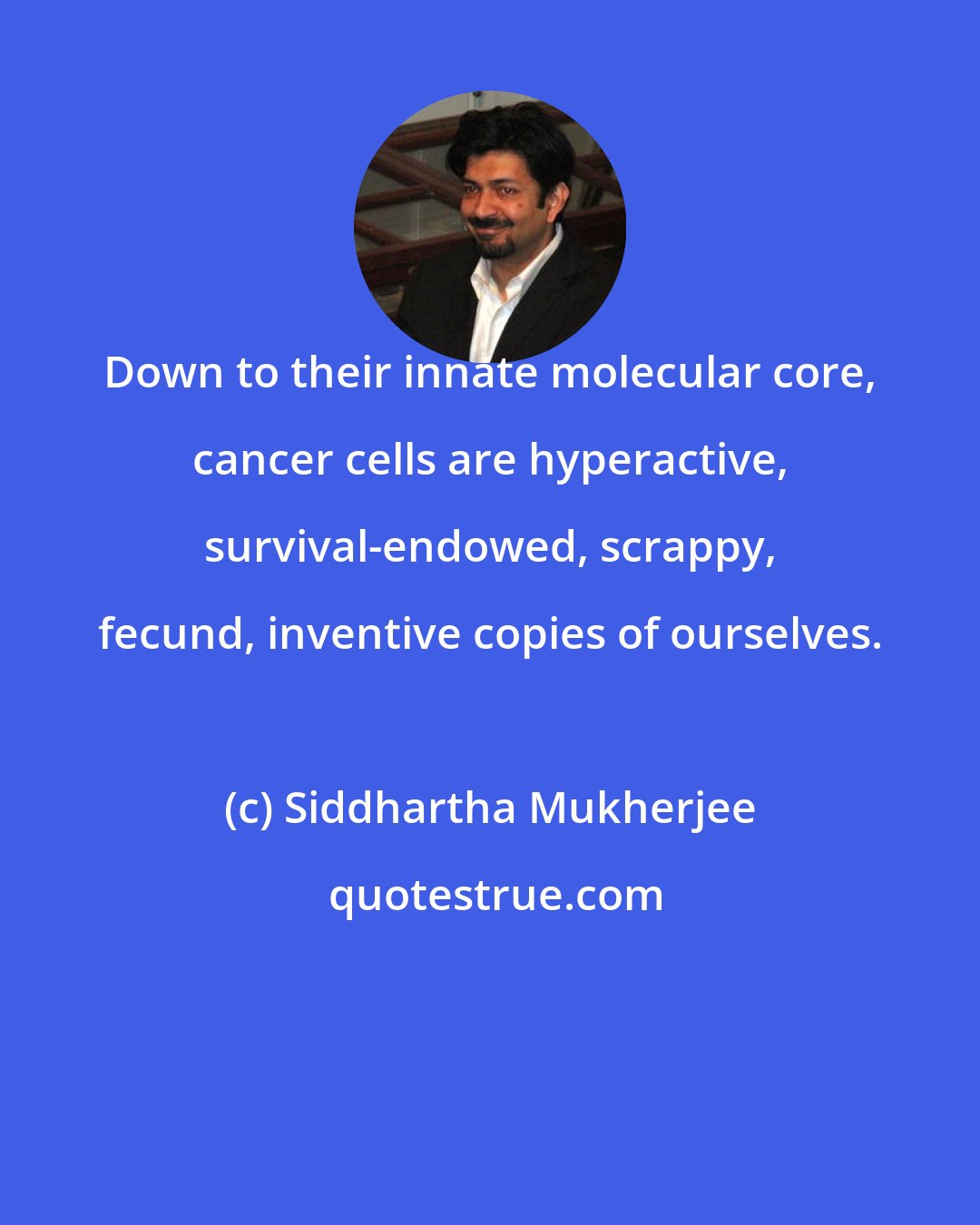 Down to their innate molecular core, cancer cells are hyperactive, survival-endowed, scrappy, fecund, inventive copies of ourselves.

(c) Siddhartha Mukherjee

quotestrue.com